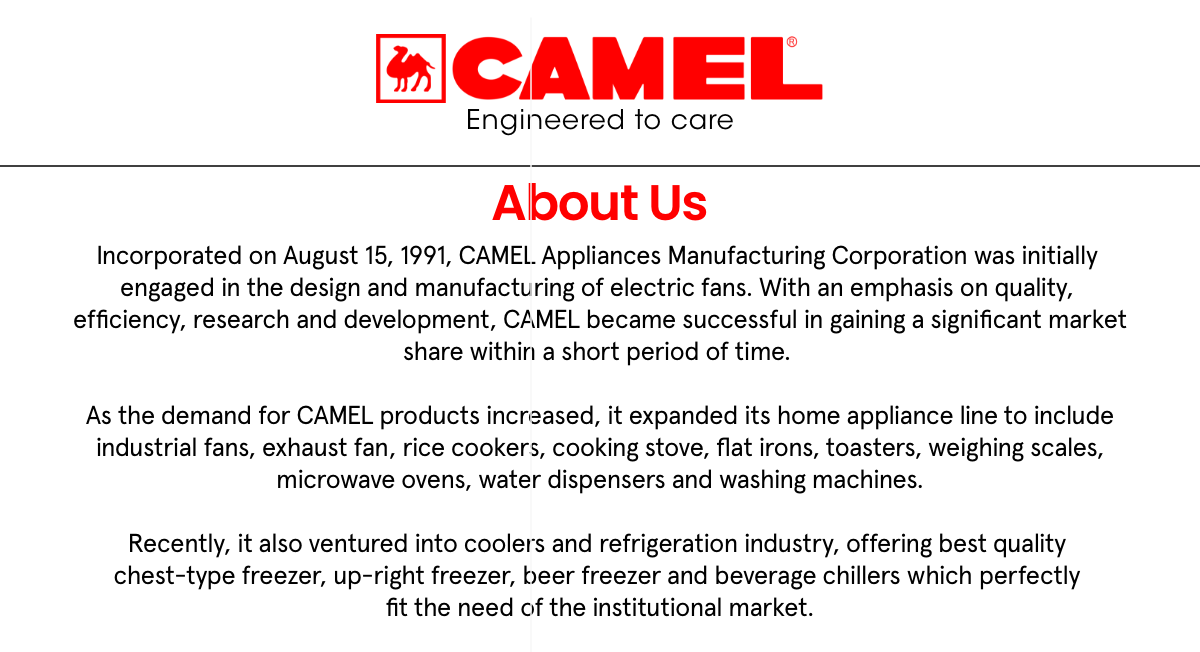 CAMEL®
Engineered to care

About Us

Incorporated on August 15, 1991, CAMEL Appliances Manufacturing Corporation was initially engaged in the design and manufacturing of electric fans. With an emphasis on quality, efficiency, research and development, CAMEL became successful in gaining a significant market share within a short period of time.

As the demand for CAMEL products increased, it expanded its home appliance line to include industrial fans, exhaust fan, rice cookers, cooking stove, flat irons, toasters, weighing scales, microwave ovens, water dispensers and washing machines.

Recently, it also ventured into coolers and refrigeration industry, offering best quality chest-type freezer, up-right freezer, beer freezer and beverage chillers which perfectly fit the need of the institutional market.